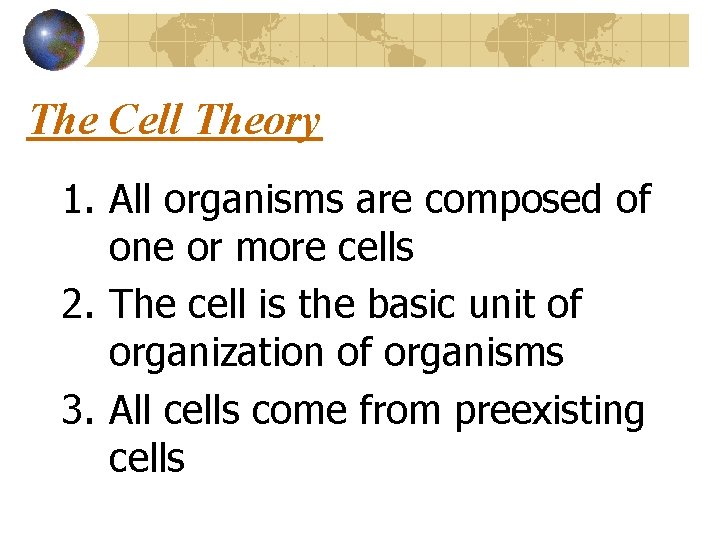 The Cell Theory

1. All organisms are composed of one or more cells
2. The cell is the basic unit of organization of organisms
3. All cells come from preexisting cells